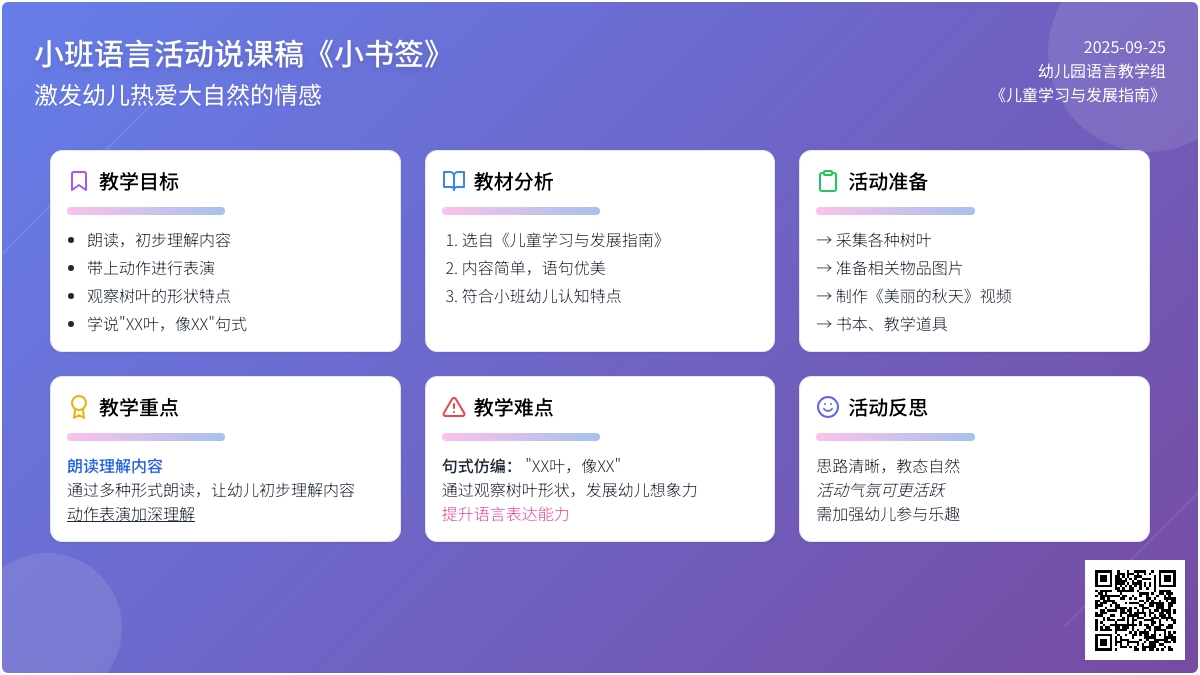 小班语言活动说课稿《小书签》
激发幼儿热爱大自然的情感

2025-09-25
幼儿园语言教学组
《儿童学习与发展指南》

教学目标

- 朗读，初步理解内容
- 带上动作进行表演
- 观察树叶的形状特点
- 学说"XX叶，像XX"句式

教材分析

1. 选自《儿童学习与发展指南》
2. 内容简单，语句优美
3. 符合小班幼儿认知特点

活动准备

→ 采集各种树叶
→ 准备相关物品图片
→ 制作《美丽的秋天》视频
→ 书本、教学道具

教学重点

朗读理解内容
通过多种形式朗读，让幼儿初步理解内容
动作表演加深理解

教学难点

句式仿编："XX叶，像XX"
通过观察树叶形状，发展幼儿想象力
提升语言表达能力

活动反思

思路清晰，教态自然
活动气氛可更活跃
需加强幼儿参与乐趣